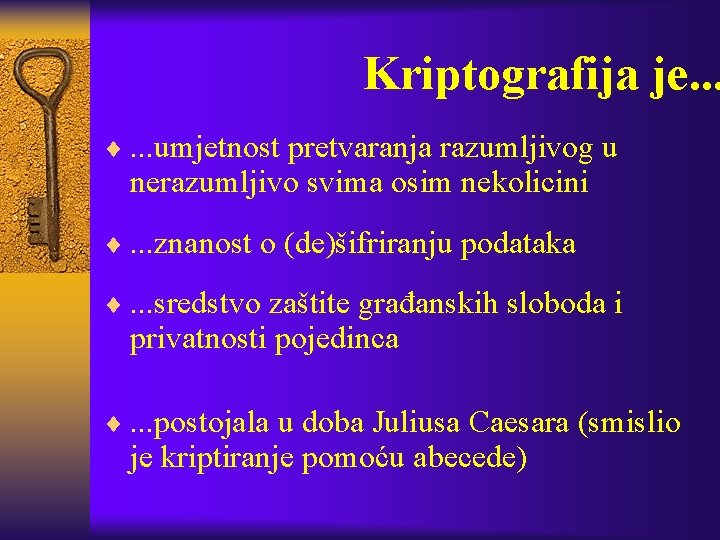 Kriptografija je...

♦ ...umjetnost pretvaranja razumljivog u nerazumljivo svima osim nekolicini

♦ ...znanost o (de)šifriranju podataka

♦ ...sredstvo zaštite građanskih sloboda i privatnosti pojedinca

♦ ...postojala u doba Juliusa Caesara (smislio je kriptiranje pomoću abecede)